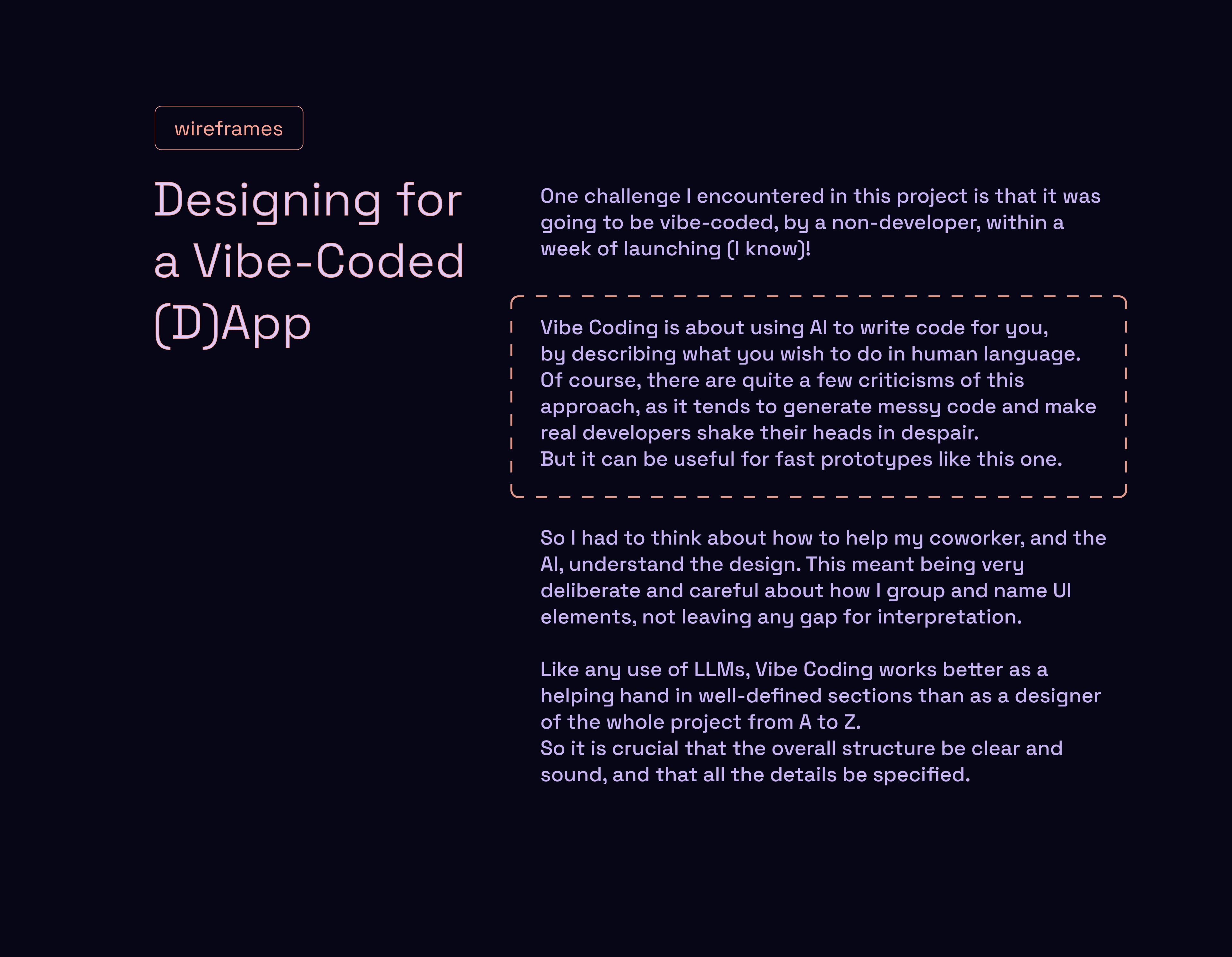 wireframes

Designing for a Vibe-Coded (D)App

One challenge I encountered in this project is that it was going to be vibe-coded, by a non-developer, within a week of launching (I know)!

Vibe Coding is about using AI to write code for you, by describing what you wish to do in human language. Of course, there are quite a few criticisms of this approach, as it tends to generate messy code and make real developers shake their heads in despair.
But it can be useful for fast prototypes like this one.

So I had to think about how to help my coworker, and the AI, understand the design. This meant being very deliberate and careful about how I group and name UI elements, not leaving any gap for interpretation.

Like any use of LLMs, Vibe Coding works better as a helping hand in well-defined sections than as a designer of the whole project from A to Z.
So it is crucial that the overall structure be clear and sound, and that all the details be specified.